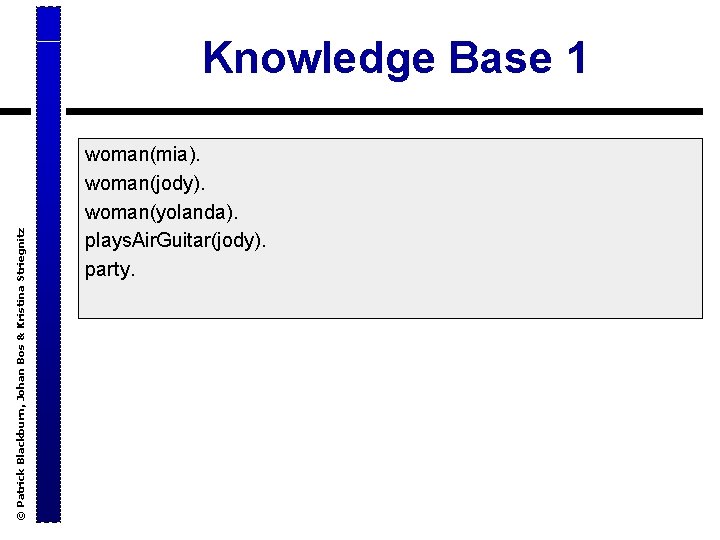 Knowledge Base 1

woman(mia).
woman(jody).
woman(yolanda).
playsAirGuitar(jody).
party.

© Patrick Blackburn, Johan Bos & Kristina Striegnitz